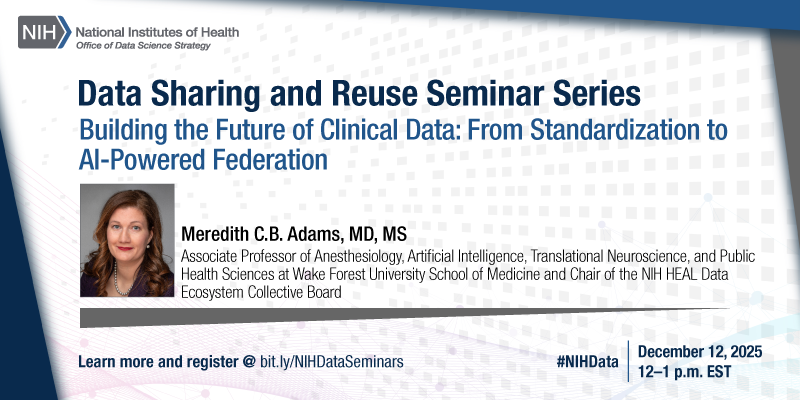 NIH National Institutes of Health
Office of Data Science Strategy

Data Sharing and Reuse Seminar Series

Building the Future of Clinical Data: From Standardization to AI-Powered Federation

Meredith C.B. Adams, MD, MS

Associate Professor of Anesthesiology, Artificial Intelligence, Translational Neuroscience, and Public Health Sciences at Wake Forest University School of Medicine and Chair of the NIH HEAL Data Ecosystem Collective Board

Learn more and register @ bit.ly/NIHDataSeminars

#NIHData

December 12, 2025
12–1 p.m. EST